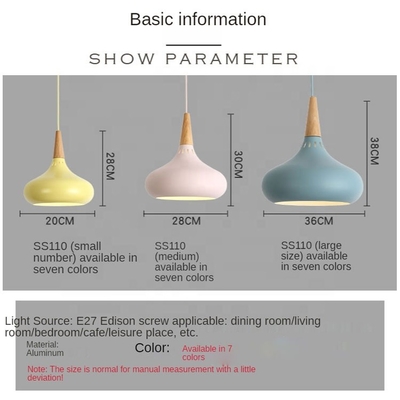 Basic information

SHOW PARAMETER

28CM

20CM

30CM

28CM

38CM

36CM

SS110 (small number) available in seven colors

SS110 (medium) available in seven colors

SS110 (large size) available in seven colors

Light Source: E27 Edison screw applicable: dining room/living room/bedroom/cafe/leisure place, etc.

Material: Aluminum

Color: Available in 7 colors

Note: The size is normal for manual measurement with a little deviation!